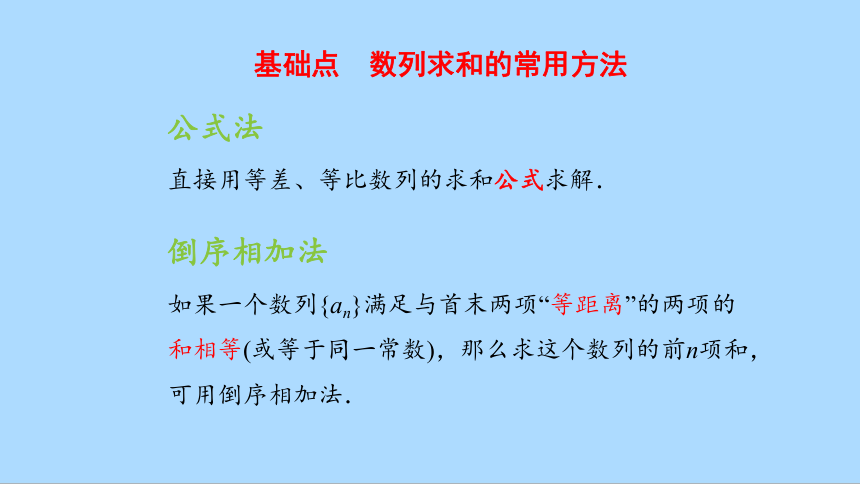 基础点　数列求和的常用方法

公式法

直接用等差、等比数列的求和公式求解.

倒序相加法

如果一个数列$\{a_n\}$满足与首末两项“等距离”的两项的和相等(或等于同一常数)，那么求这个数列的前$n$项和，可用倒序相加法.